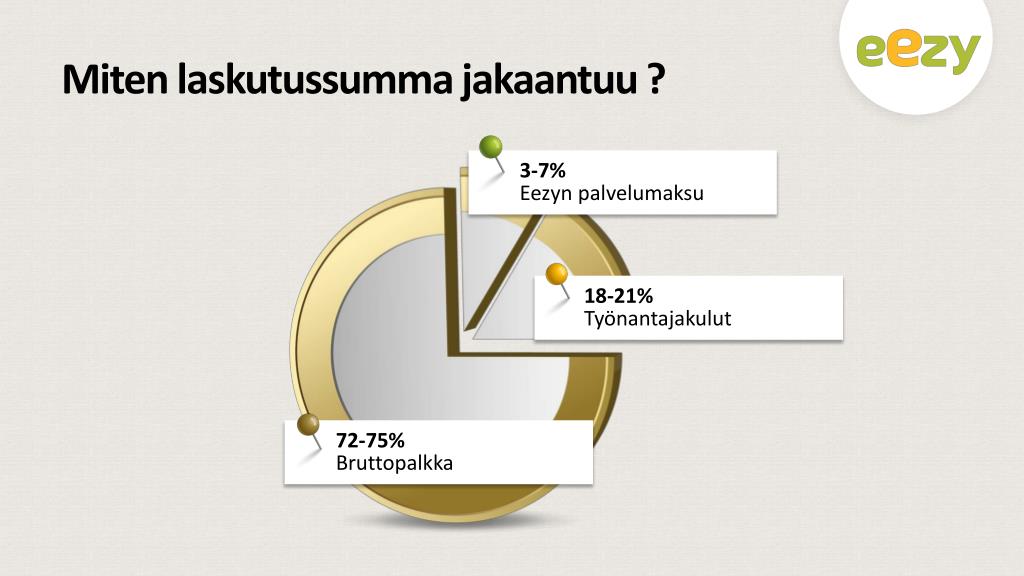 eezy

Miten laskutussumma jakaantuu ?

3-7%
Eezyn palvelumaksu

18-21%
Työnantajakulut

72-75%
Bruttopalkka